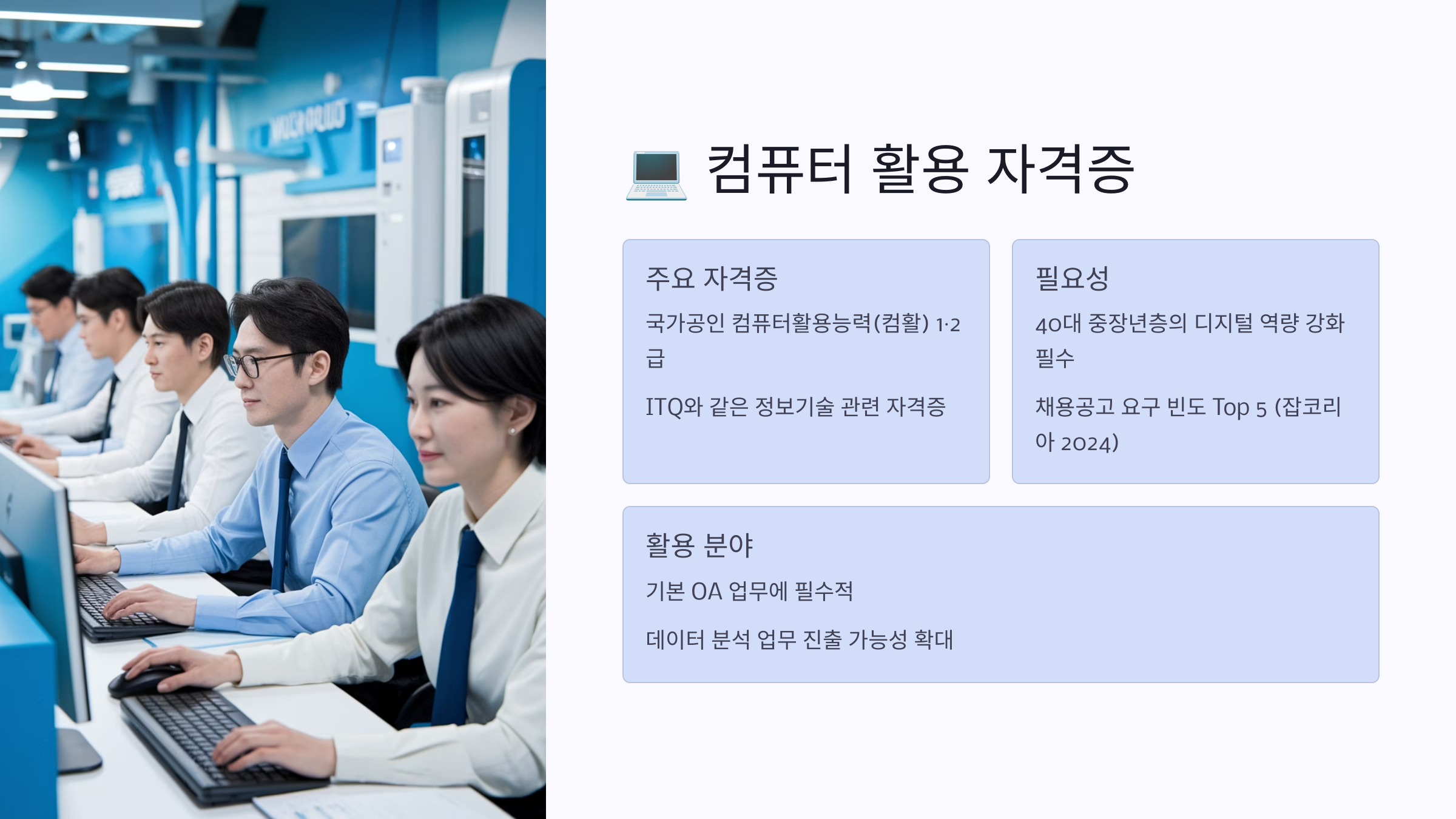 💻 컴퓨터 활용 자격증

주요 자격증

국가공인 컴퓨터활용능력(컴활) 1·2급

ITQ와 같은 정보기술 관련 자격증

필요성

40대 중장년층의 디지털 역량 강화 필수

채용공고 요구 빈도 Top 5 (잡코리아 2024)

활용 분야

기본 OA 업무에 필수적

데이터 분석 업무 진출 가능성 확대